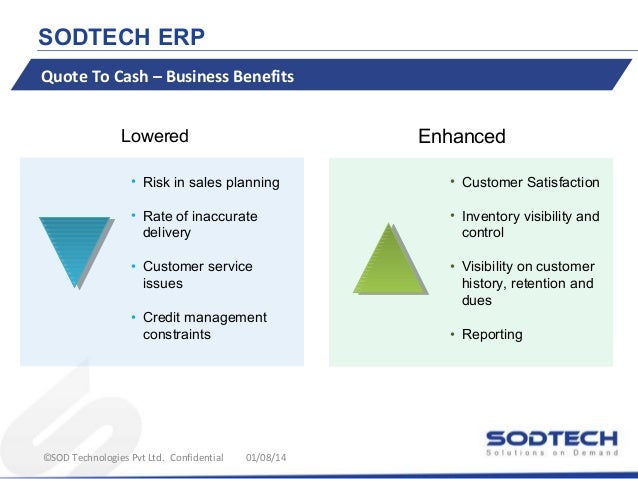 SODTECH ERP

Quote To Cash – Business Benefits

Lowered

• Risk in sales planning
• Rate of inaccurate delivery
• Customer service issues
• Credit management constraints

Enhanced

• Customer Satisfaction
• Inventory visibility and control
• Visibility on customer history, retention and dues
• Reporting

©SOD Technologies Pvt Ltd. Confidential 01/08/14

SODTECH
Solutions on Demand